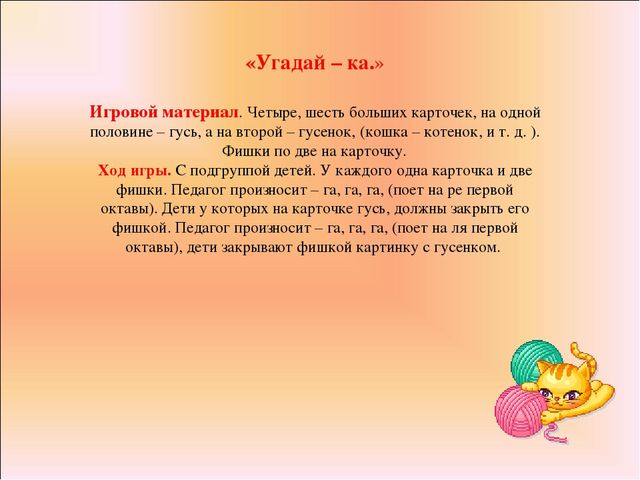 «Угадай – ка.»

Игровой материал. Четыре, шесть больших карточек, на одной половине – гусь, а на второй – гусенок, (кошка – котенок, и т. д. ). Фишки по две на карточку.
Ход игры. С подгруппой детей. У каждого одна карточка и две фишки. Педагог произносит – га, га, га, (поет на ре первой октавы). Дети у которых на карточке гусь, должны закрыть его фишкой. Педагог произносит – га, га, га, (поет на ля первой октавы), дети закрывают фишкой картинку с гусенком.